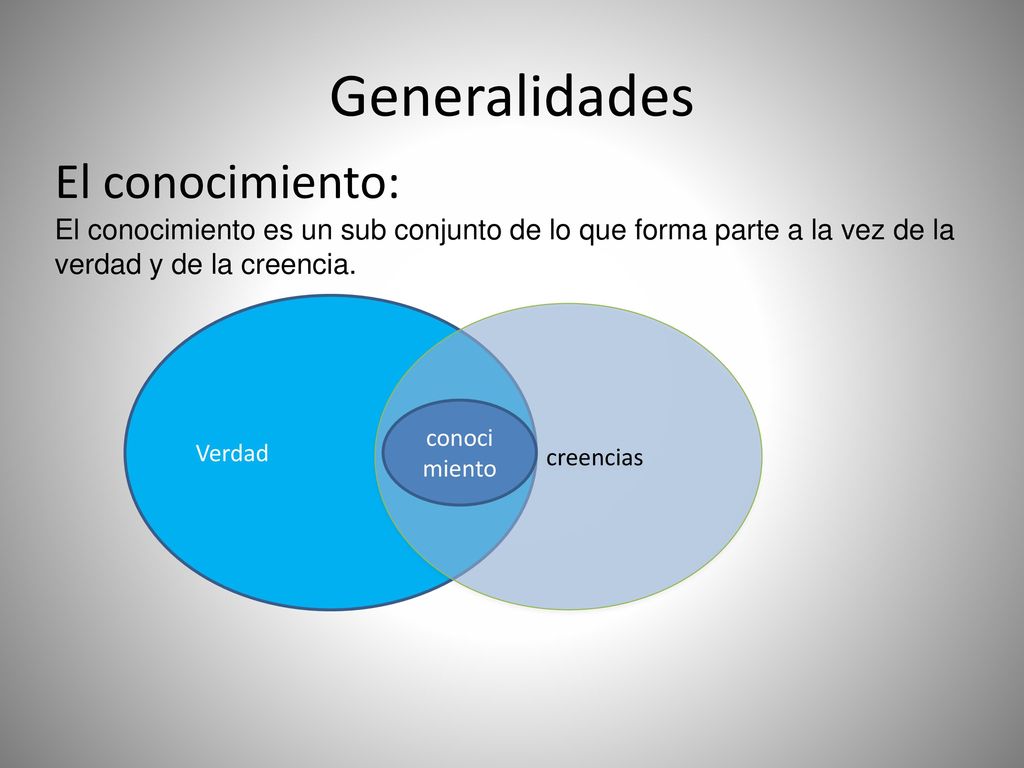 Generalidades

El conocimiento:

El conocimiento es un sub conjunto de lo que forma parte a la vez de la verdad y de la creencia.

Verdad

conoci miento

creencias